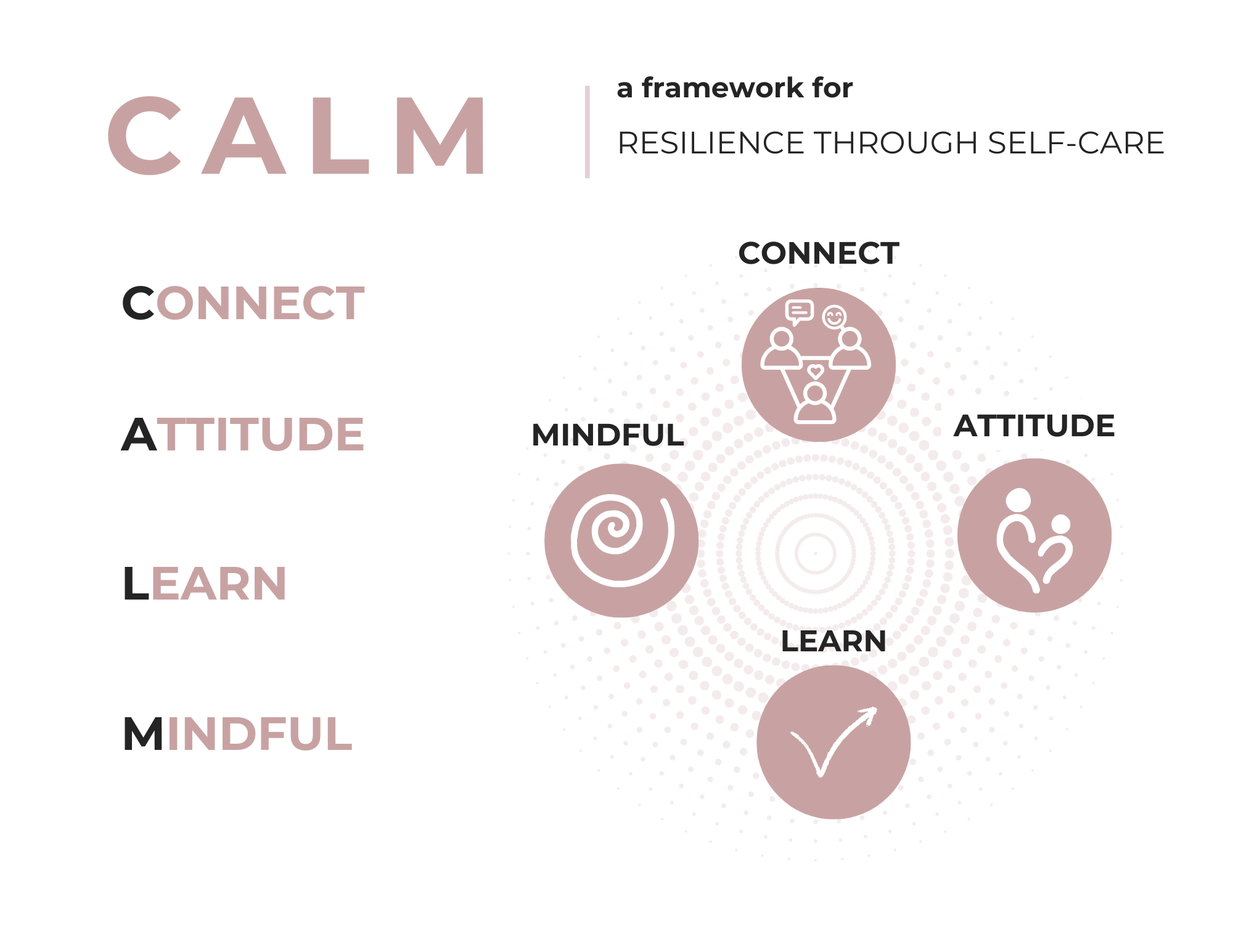 CALM

a framework for

RESILIENCE THROUGH SELF-CARE

CONNECT

ATTITUDE

LEARN

MINDFUL

CONNECT

MINDFUL

ATTITUDE

LEARN